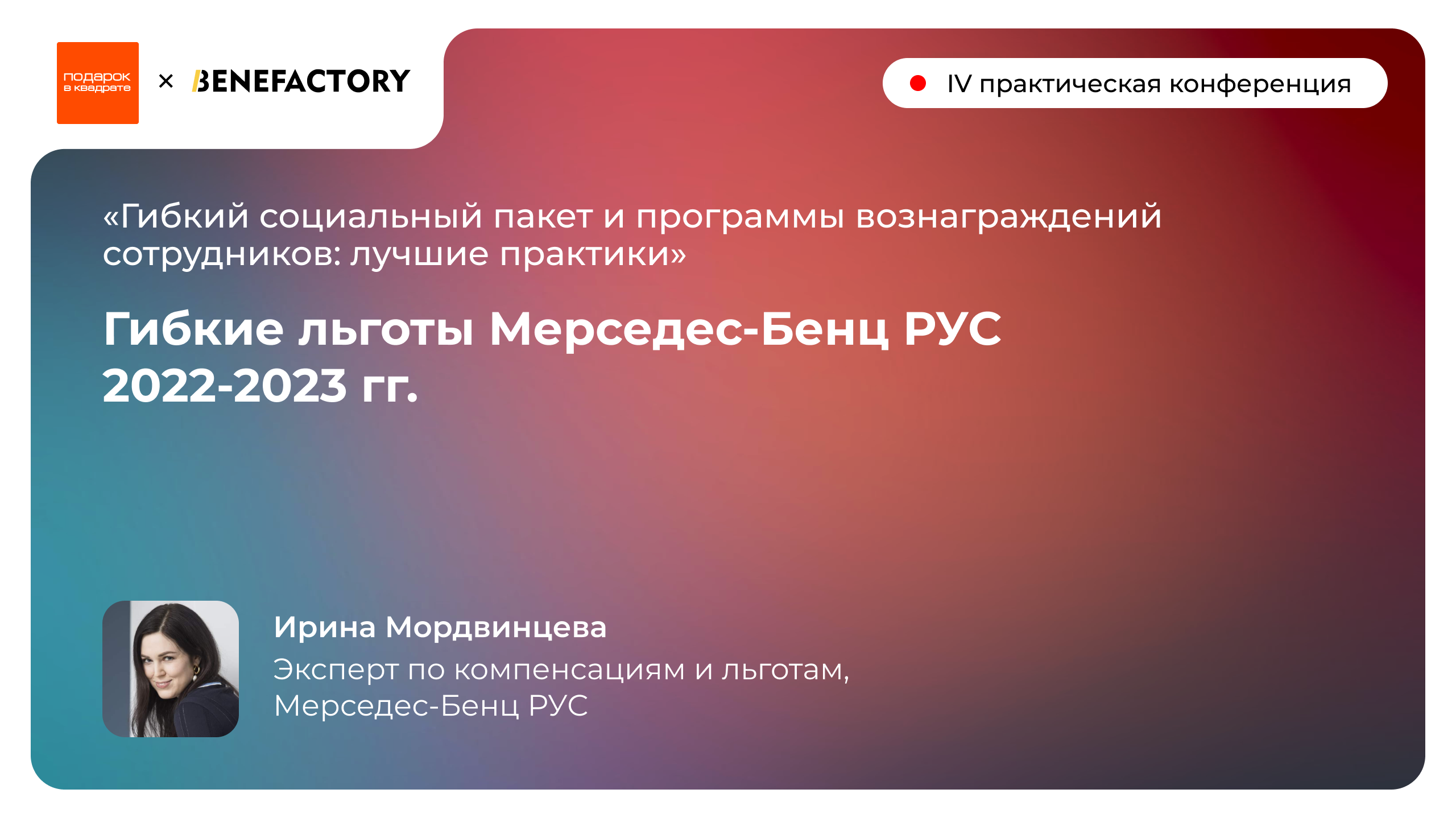 подарок в квадрате × BENEFACTORY

IV практическая конференция

«Гибкий социальный пакет и программы вознаграждений сотрудников: лучшие практики»

Гибкие льготы Мерседес-Бенц РУС 2022-2023 гг.

Ирина Мордвинцева
Эксперт по компенсациям и льготам, Мерседес-Бенц РУС